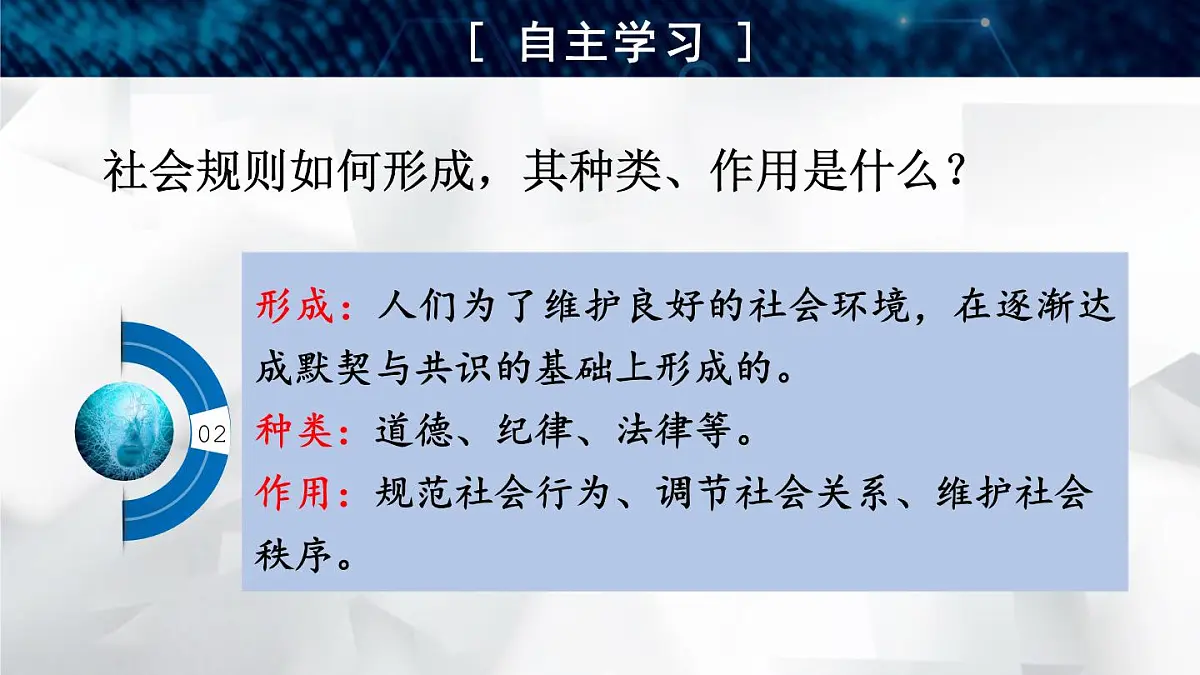 [ 自主学习 ]

社会规则如何形成，其种类、作用是什么？

02

形成：人们为了维护良好的社会环境，在逐渐达成默契与共识的基础上形成的。

种类：道德、纪律、法律等。

作用：规范社会行为、调节社会关系、维护社会秩序。